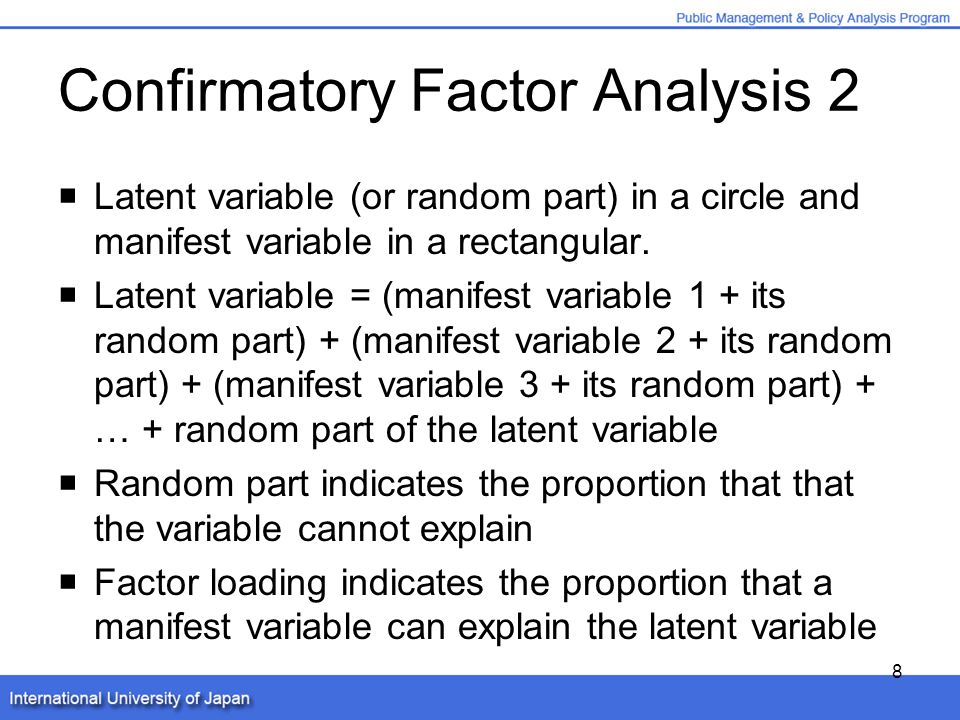 Public Management & Policy Analysis Program

Confirmatory Factor Analysis 2

■ Latent variable (or random part) in a circle and manifest variable in a rectangular.

■ Latent variable = (manifest variable 1 + its random part) + (manifest variable 2 + its random part) + (manifest variable 3 + its random part) + … + random part of the latent variable

■ Random part indicates the proportion that that the variable cannot explain

■ Factor loading indicates the proportion that a manifest variable can explain the latent variable

8

International University of Japan